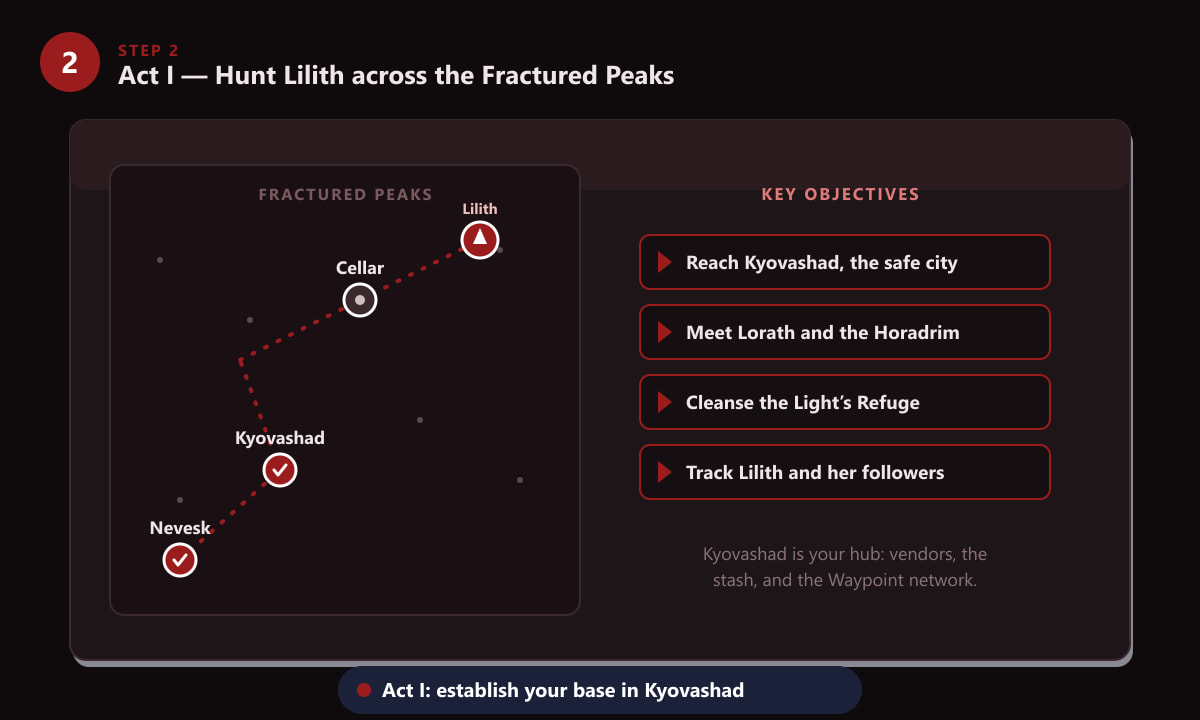 2
STEP 2
Act I — Hunt Lilith across the Fractured Peaks

FRACTURED PEAKS

Lilith
Cellar
Kyovashad
Nevesk

KEY OBJECTIVES

Reach Kyovashad, the safe city

Meet Lorath and the Horadrim

Cleanse the Light's Refuge

Track Lilith and her followers

Kyovashad is your hub: vendors, the stash, and the Waypoint network.

Act I: establish your base in Kyovashad